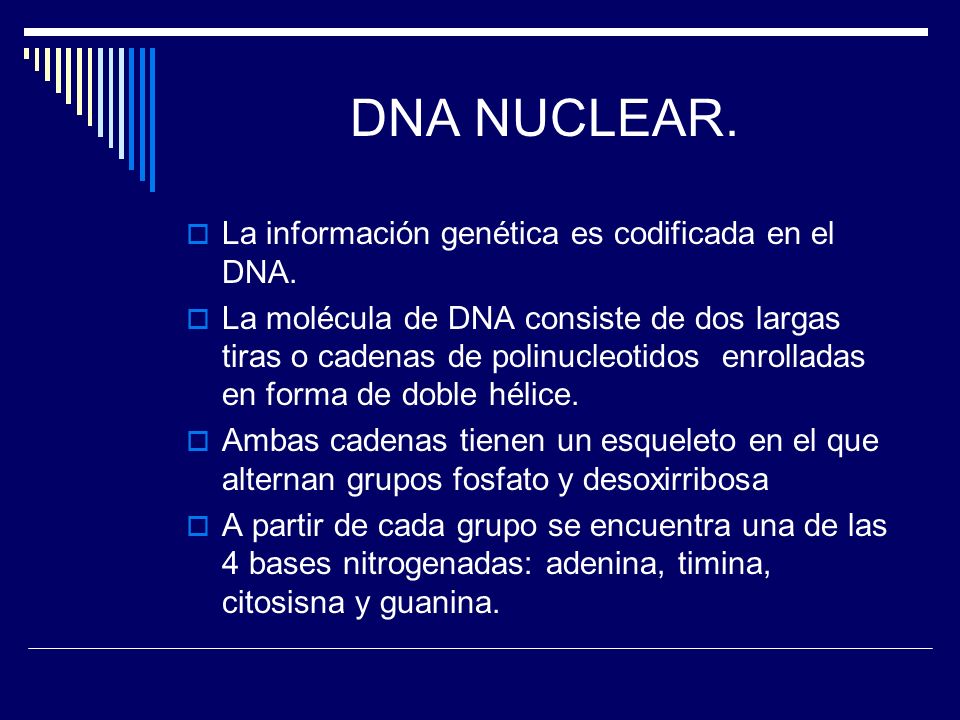 DNA NUCLEAR.

La información genética es codificada en el DNA.

La molécula de DNA consiste de dos largas tiras o cadenas de polinucleotidos enrolladas en forma de doble hélice.

Ambas cadenas tienen un esqueleto en el que alternan grupos fosfato y desoxirribosa

A partir de cada grupo se encuentra una de las 4 bases nitrogenadas: adenina, timina, citosisna y guanina.